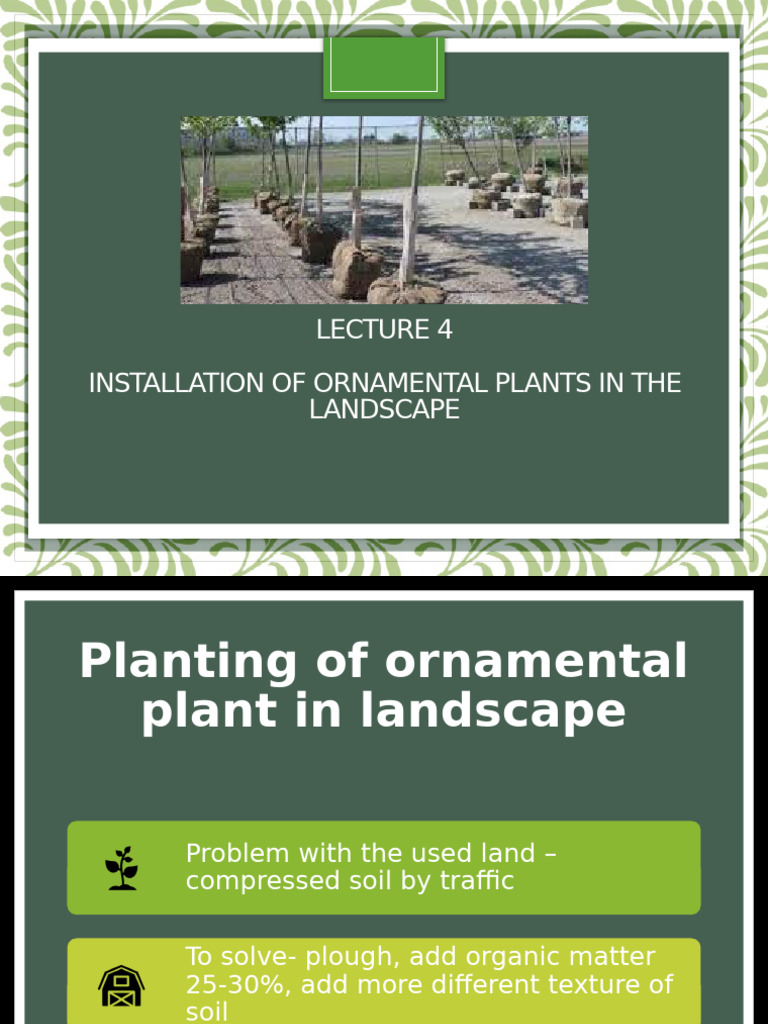 LECTURE 4

INSTALLATION OF ORNAMENTAL PLANTS IN THE LANDSCAPE

Planting of ornamental plant in landscape

Problem with the used land – compressed soil by traffic

To solve- plough, add organic matter 25-30%, add more different texture of soil